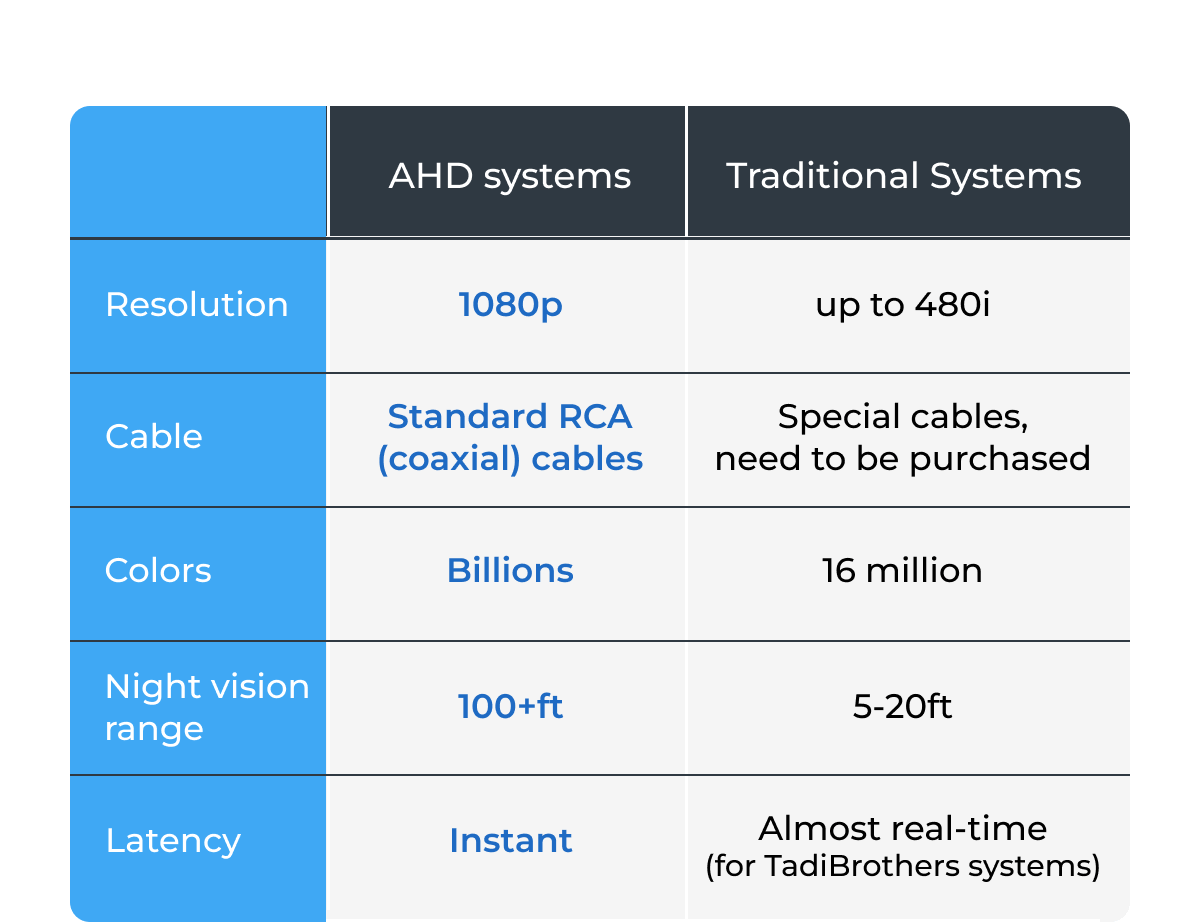 | | AHD systems | Traditional Systems |
|---|---|---|
| Resolution | 1080p | up to 480i |
| Cable | Standard RCA (coaxial) cables | Special cables, need to be purchased |
| Colors | Billions | 16 million |
| Night vision range | 100+ft | 5-20ft |
| Latency | Instant | Almost real-time (for TadiBrothers systems) |